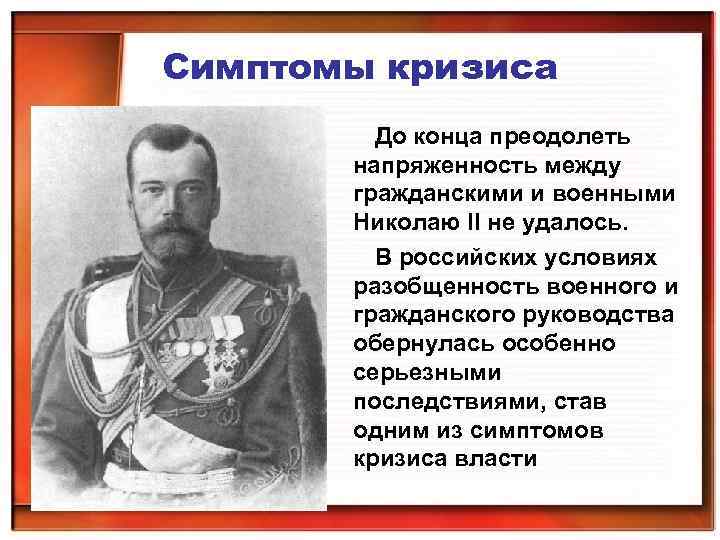 Симптомы кризиса

До конца преодолеть напряженность между гражданскими и военными Николаю II не удалось.

В российских условиях разобщенность военного и гражданского руководства обернулась особенно серьезными последствиями, став одним из симптомов кризиса власти